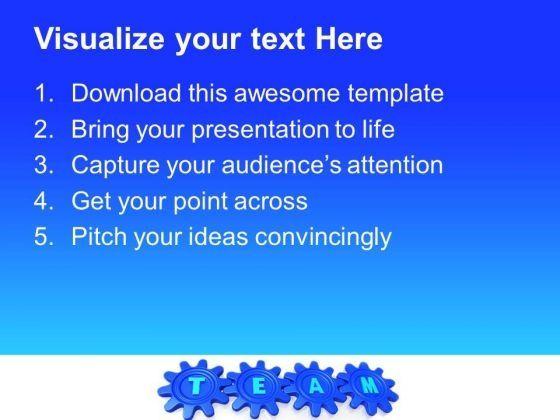 Visualize your text Here

1. Download this awesome template
2. Bring your presentation to life
3. Capture your audience's attention
4. Get your point across
5. Pitch your ideas convincingly

T E A M